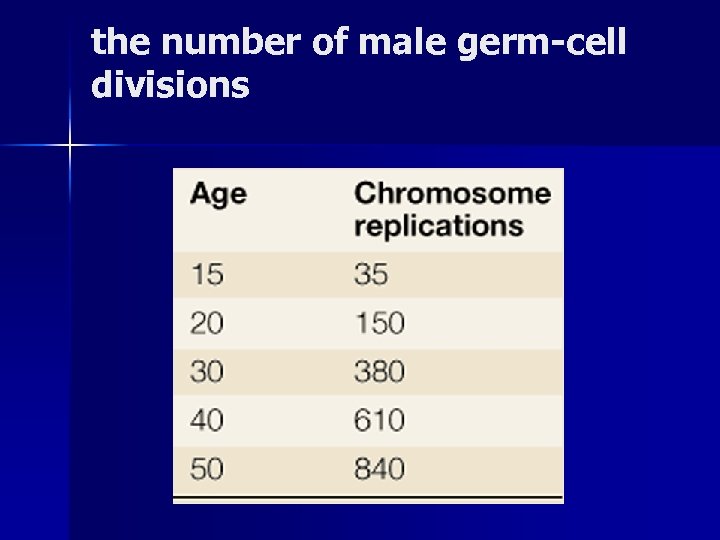 the number of male germ-cell divisions

| Age | Chromosome replications |
|---|---|
| 15 | 35 |
| 20 | 150 |
| 30 | 380 |
| 40 | 610 |
| 50 | 840 |